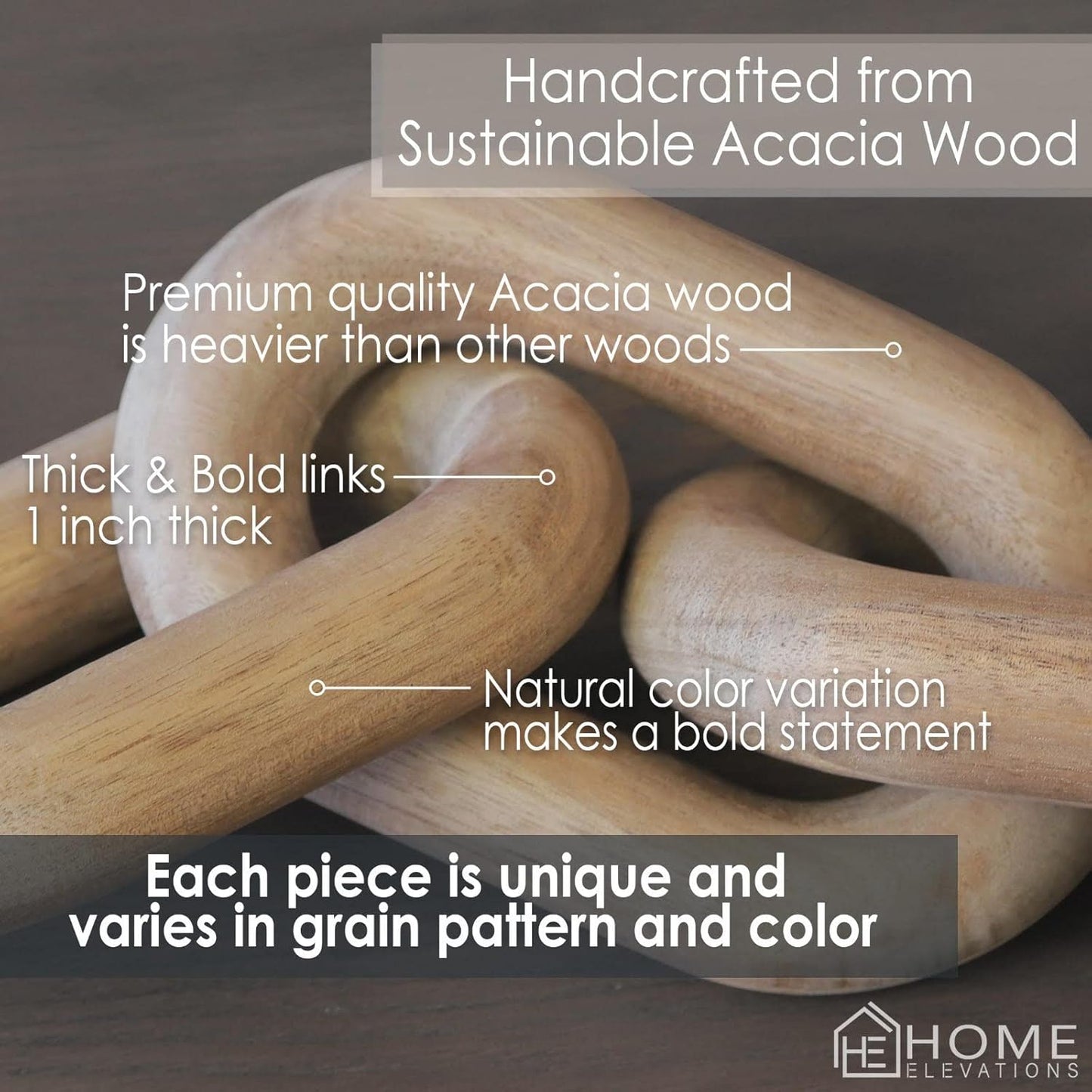 Handcrafted from Sustainable Acacia Wood

Premium quality Acacia wood is heavier than other woods

Thick & Bold links 1 inch thick

Natural color variation makes a bold statement

Each piece is unique and varies in grain pattern and color

HE HOME ELEVATIONS